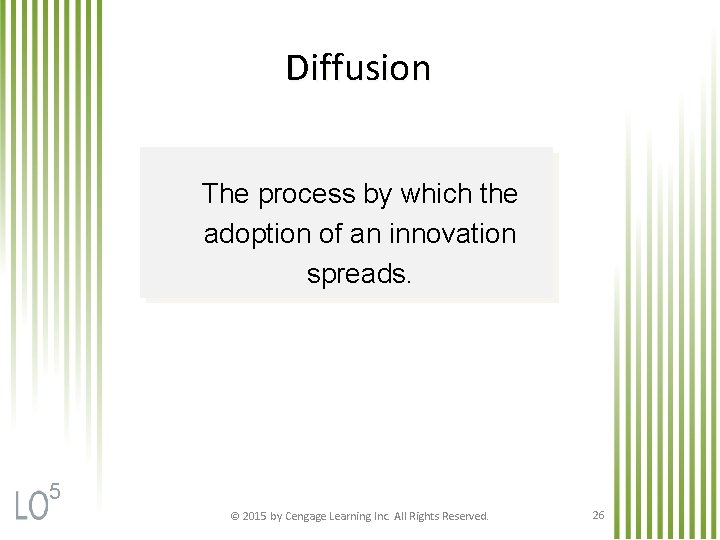 Diffusion

The process by which the adoption of an innovation spreads.

LO$^5$

© 2015 by Cengage Learning Inc. All Rights Reserved.

26